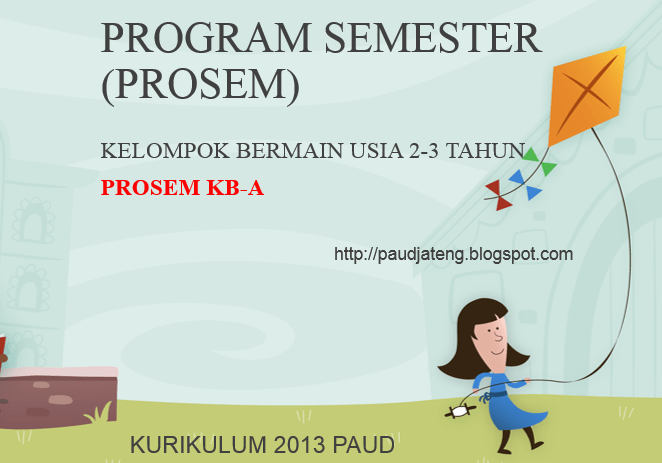 PROGRAM SEMESTER (PROSEM)

KELOMPOK BERMAIN USIA 2-3 TAHUN

PROSEM KB-A

http://paudjateng.blogspot.com

KURIKULUM 2013 PAUD